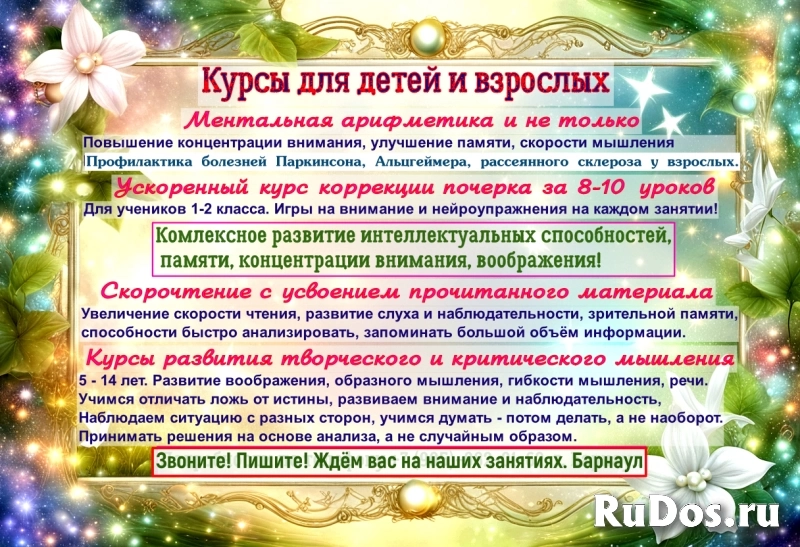 Курсы для детей и взрослых

Ментальная арифметика и не только

Повышение концентрации внимания, улучшение памяти, скорости мышления

Профилактика болезней Паркинсона, Альцгеймера, рассеянного склероза у взрослых.

Ускоренный курс коррекции почерка за 8-10 уроков

Для учеников 1-2 класса. Игры на внимание и нейроупражнения на каждом занятии!

Комлексное развитие интеллектуальных способностей, памяти, концентрации внимания, воображения!

Скорочтение с усвоением прочитанного материала

Увеличение скорости чтения, развитие слуха и наблюдательности, зрительной памяти, способности быстро анализировать, запоминать большой объём информации.

Курсы развития творческого и критического мышления

5 - 14 лет. Развитие воображения, образного мышления, гибкости мышления, речи. Учимся отличать ложь от истины, развиваем внимание и наблюдательность, Наблюдаем ситуацию с разных сторон, учимся думать - потом делать, а не наоборот. Принимать решения на основе анализа, а не случайным образом.

Звоните! Пишите! Ждём вас на наших занятиях. Барнаул

RuDos.ru